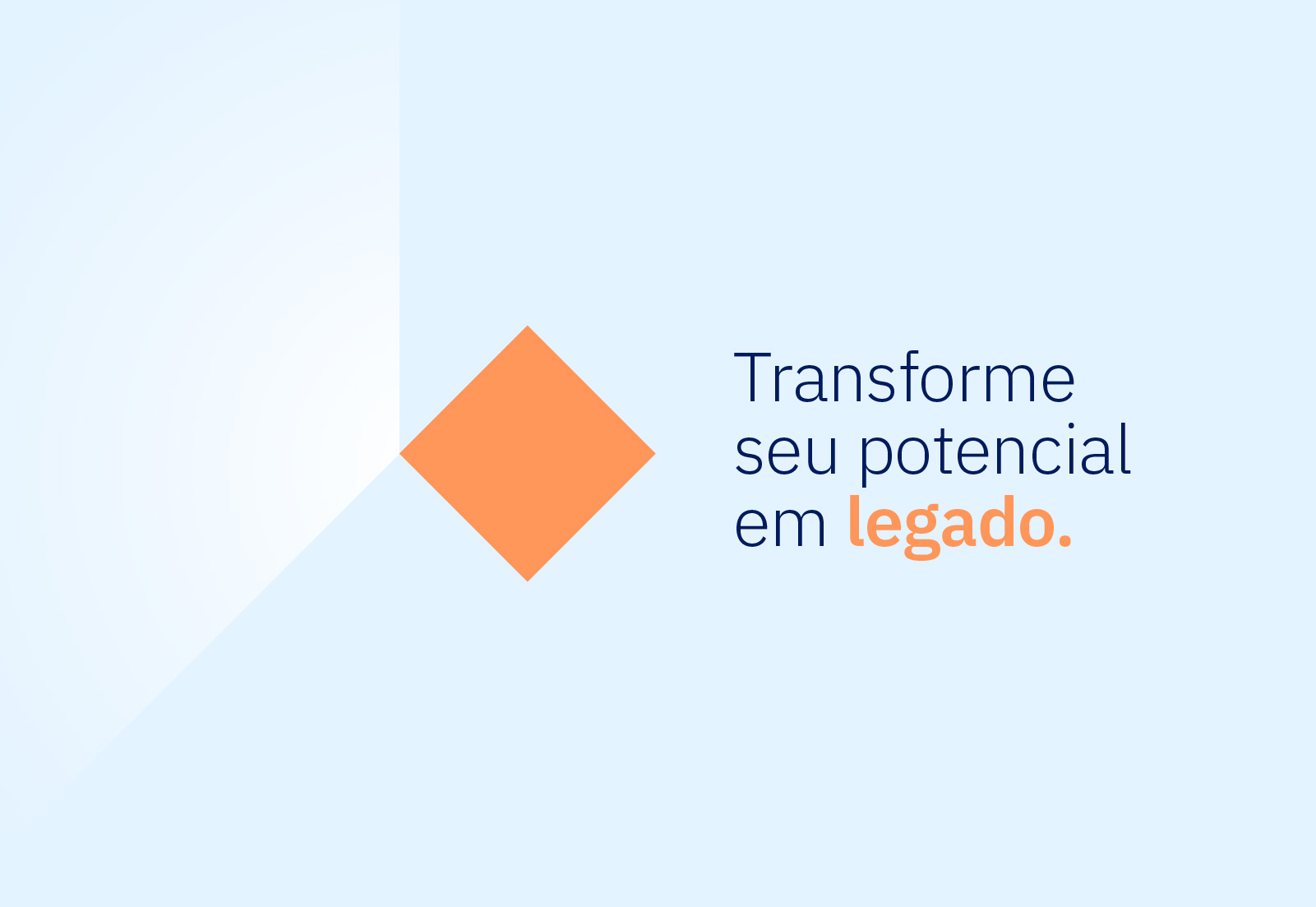 Transforme seu potencial em legado.